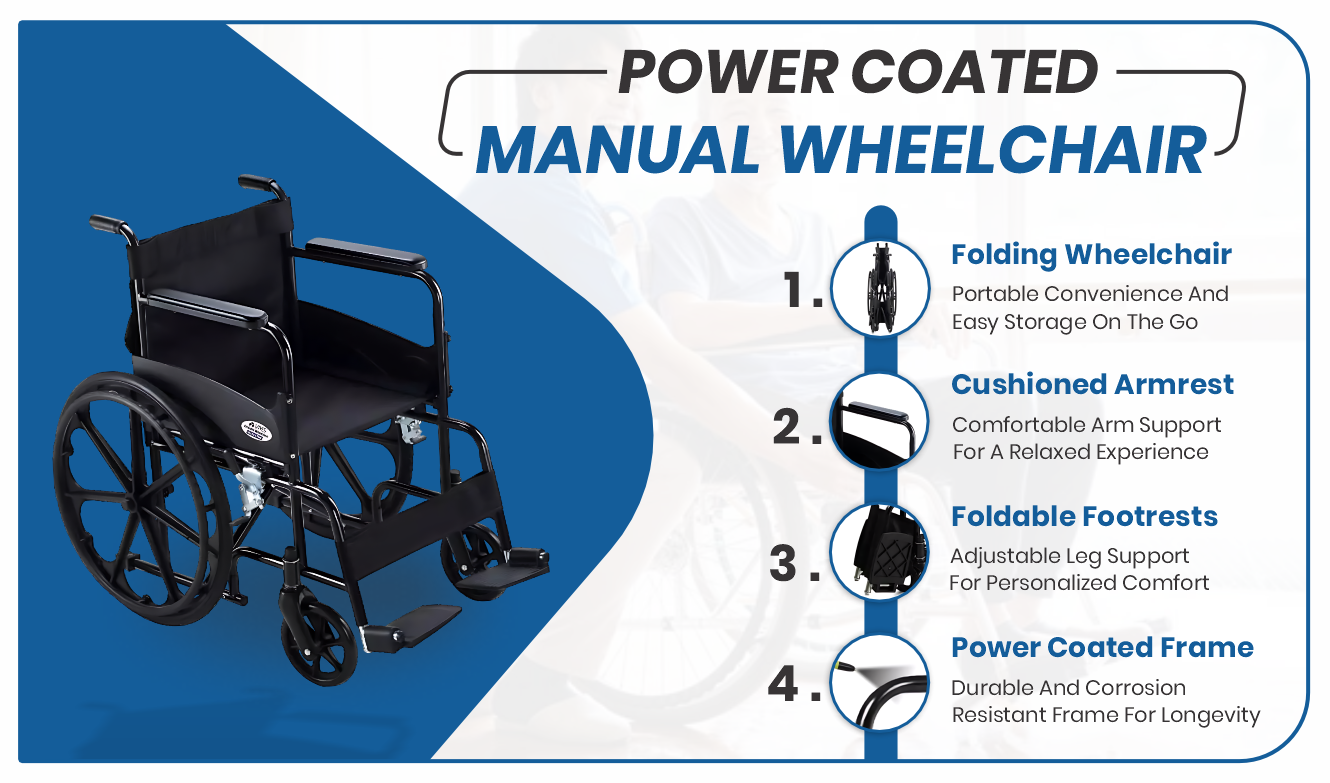 POWER COATED
MANUAL WHEELCHAIR

1. Folding Wheelchair
Portable Convenience And Easy Storage On The Go

2. Cushioned Armrest
Comfortable Arm Support For A Relaxed Experience

3. Foldable Footrests
Adjustable Leg Support For Personalized Comfort

4. Power Coated Frame
Durable And Corrosion Resistant Frame For Longevity